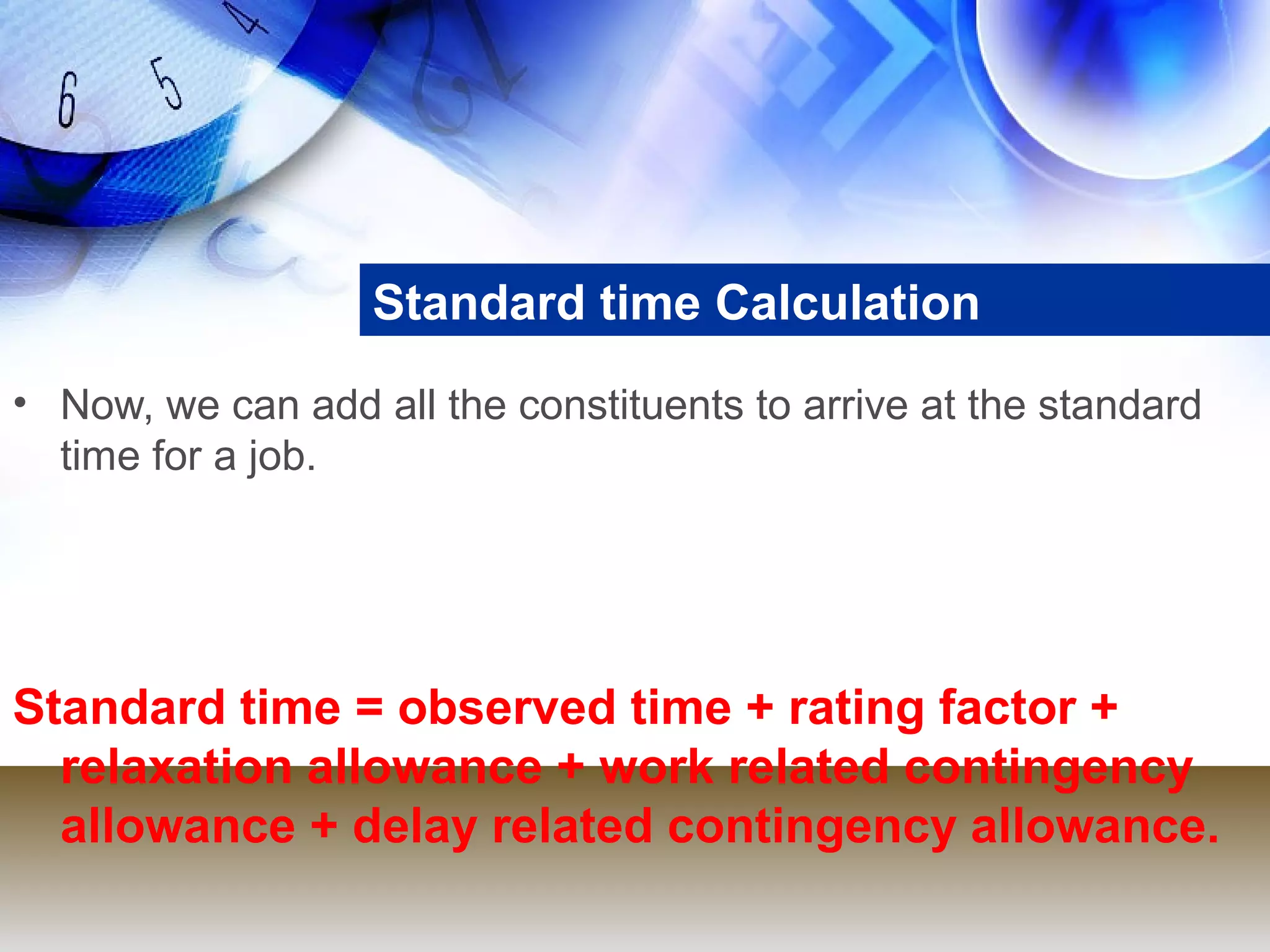 6 5 4

Standard time Calculation

• Now, we can add all the constituents to arrive at the standard time for a job.

Standard time = observed time + rating factor + relaxation allowance + work related contingency allowance + delay related contingency allowance.